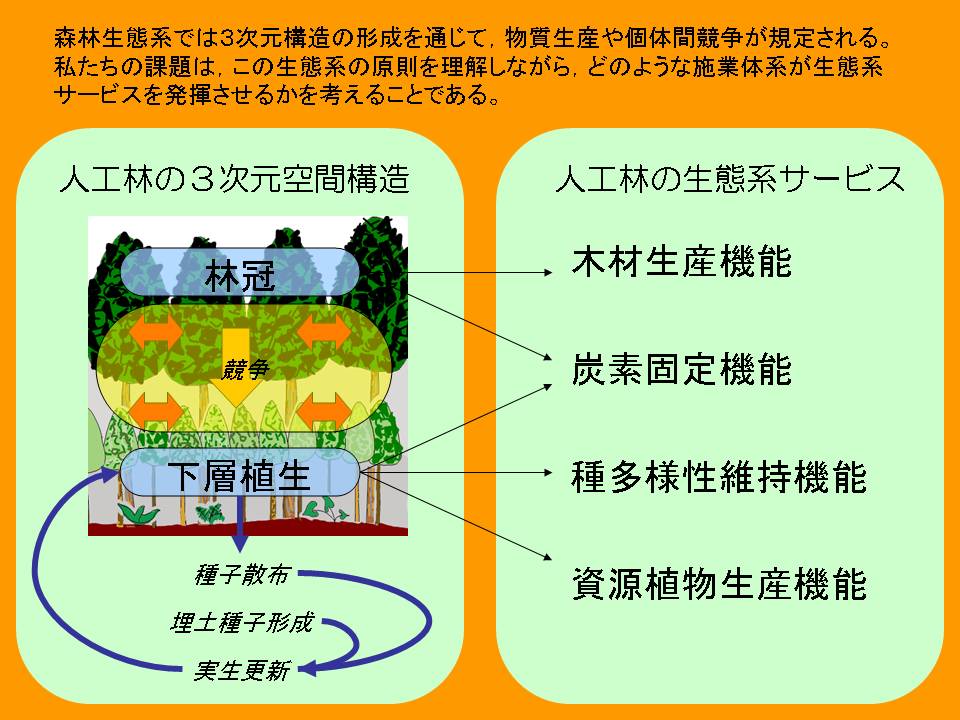 森林生態系では3次元構造の形成を通じて，物質生産や個体間競争が規定される。私たちの課題は，この生態系の原則を理解しながら，どのような施業体系が生態系サービスを発揮させるかを考えることである。

人工林の３次元空間構造

林冠

競争

下層植生

種子散布

埋土種子形成

実生更新

人工林の生態系サービス

木材生産機能

炭素固定機能

種多様性維持機能

資源植物生産機能